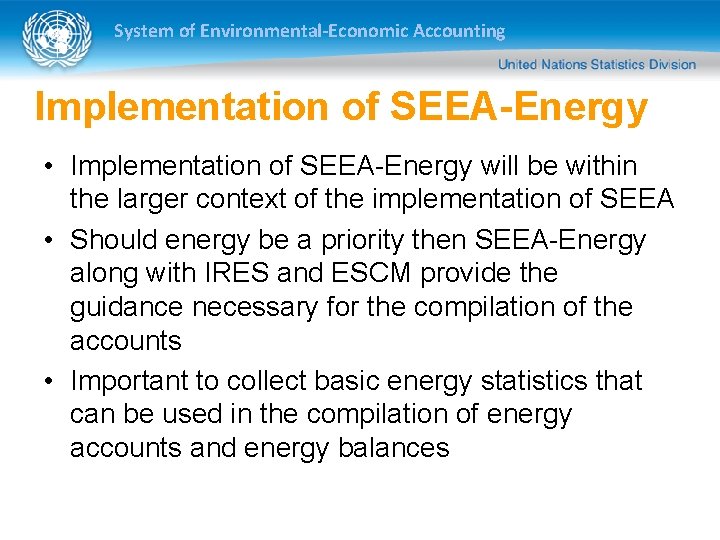 System of Environmental-Economic Accounting

United Nations Statistics Division

Implementation of SEEA-Energy

• Implementation of SEEA-Energy will be within the larger context of the implementation of SEEA

• Should energy be a priority then SEEA-Energy along with IRES and ESCM provide the guidance necessary for the compilation of the accounts

• Important to collect basic energy statistics that can be used in the compilation of energy accounts and energy balances